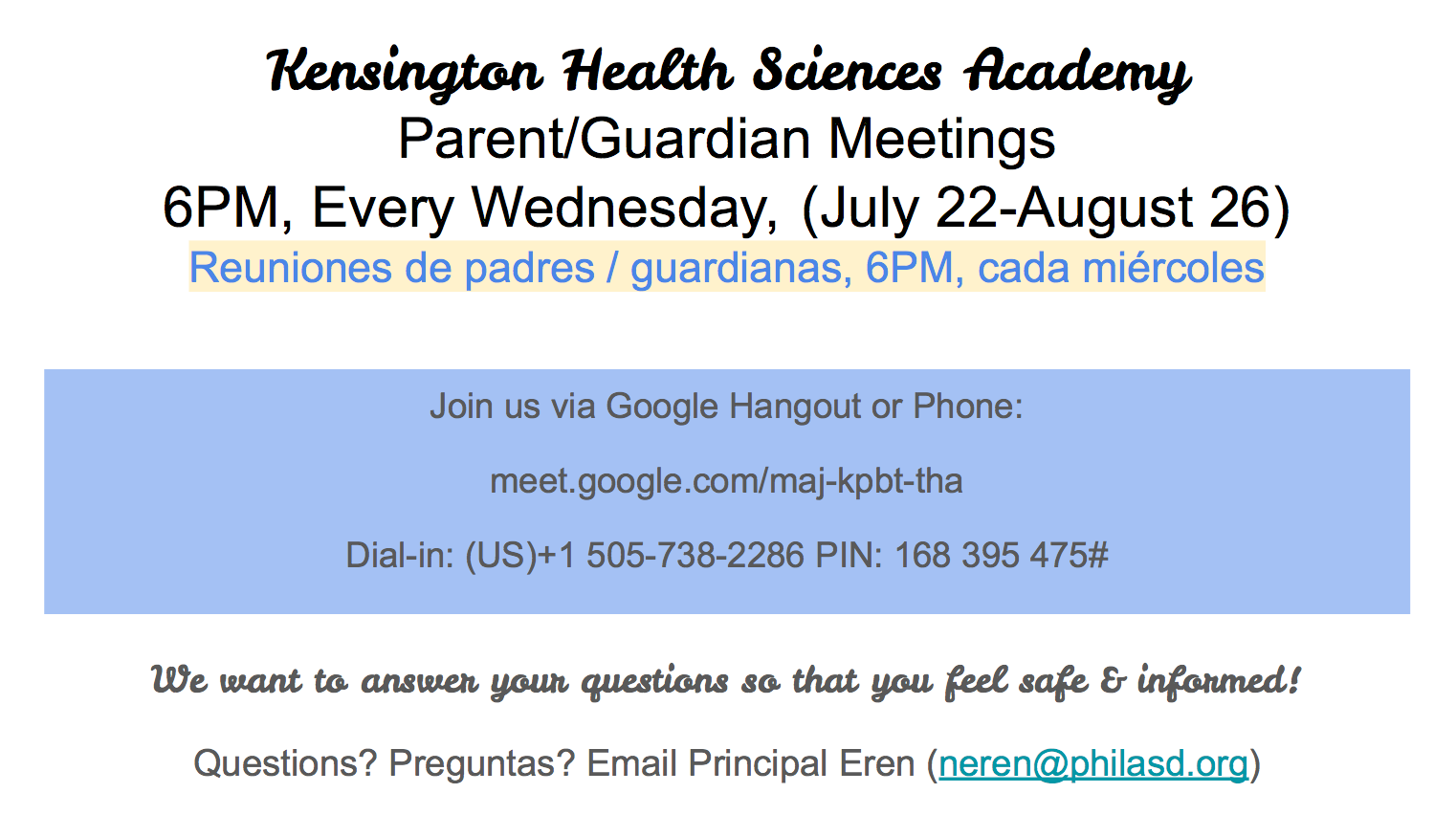 Kensington Health Sciences Academy
Parent/Guardian Meetings
6PM, Every Wednesday, (July 22-August 26)
Reuniones de padres / guardianas, 6PM, cada miércoles

Join us via Google Hangout or Phone:

meet.google.com/maj-kpbt-tha

Dial-in: (US)+1 505-738-2286 PIN: 168 395 475#

We want to answer your questions so that you feel safe & informed!

Questions? Preguntas? Email Principal Eren (neren@philasd.org)